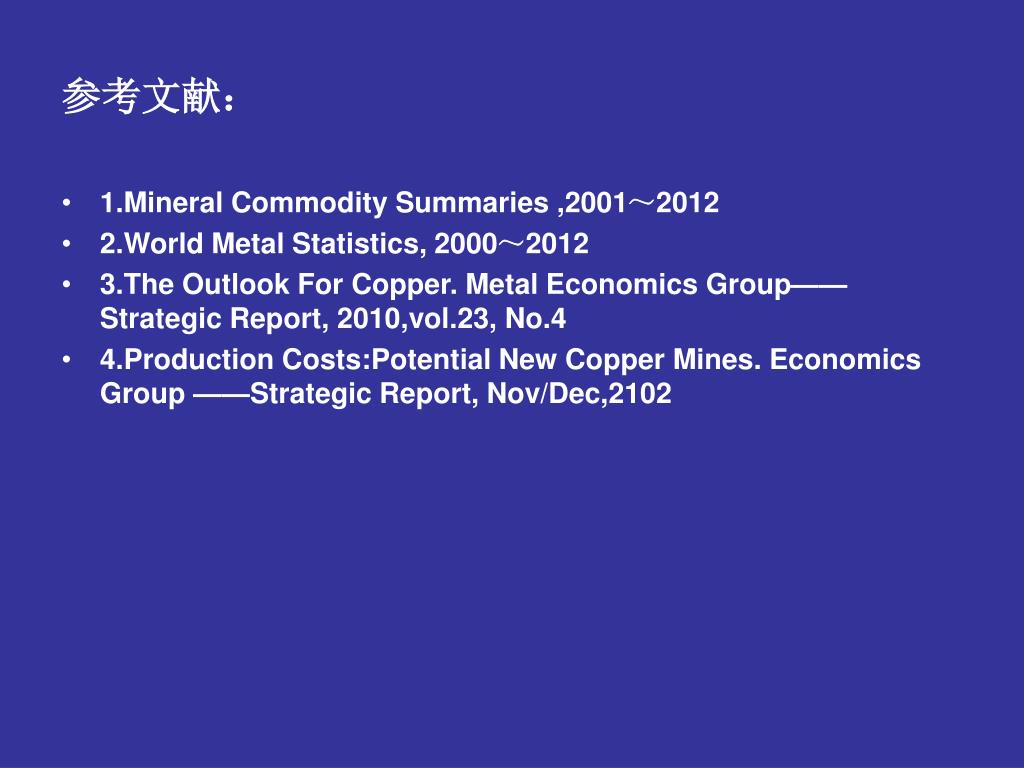 参考文献：

• 1.Mineral Commodity Summaries ,2001～2012
• 2.World Metal Statistics, 2000～2012
• 3.The Outlook For Copper. Metal Economics Group——Strategic Report, 2010,vol.23, No.4
• 4.Production Costs:Potential New Copper Mines. Economics Group ——Strategic Report, Nov/Dec,2102